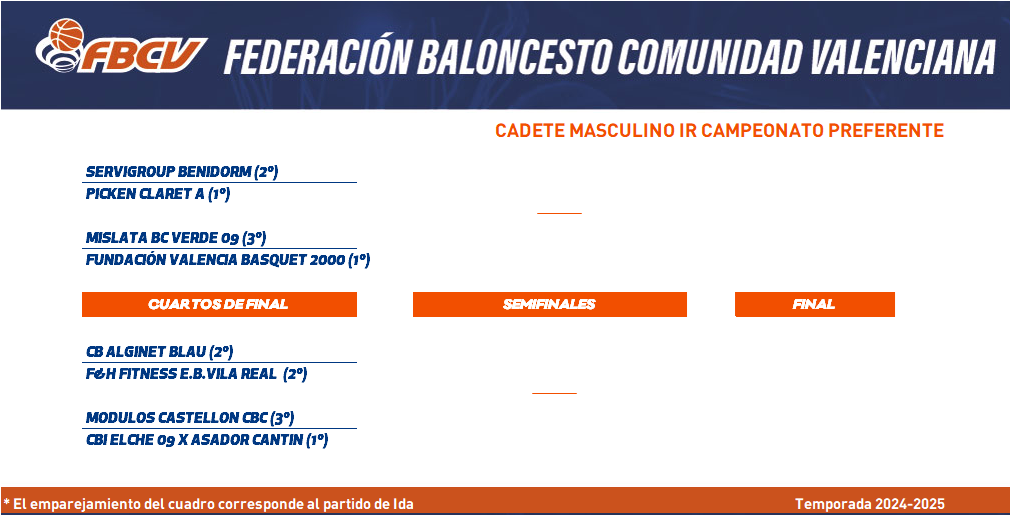 FBCV FEDERACIÓN BALONCESTO COMUNIDAD VALENCIANA

CADETE MASCULINO IR CAMPEONATO PREFERENTE

SERVIGROUP BENIDORM (2º)
PICKEN CLARET A (1º)

MISLATA BC VERDE 09 (3º)
FUNDACIÓN VALENCIA BASQUET 2000 (1º)

CUARTOS DE FINAL

SEMIFINALES

FINAL

CB ALGINET BLAU (2º)
F&H FITNESS E.B.VILA REAL (2º)

MODULOS CASTELLON CBC (3º)
CBI ELCHE 09 X ASADOR CANTIN (1º)

* El emparejamiento del cuadro corresponde al partido de Ida

Temporada 2024-2025